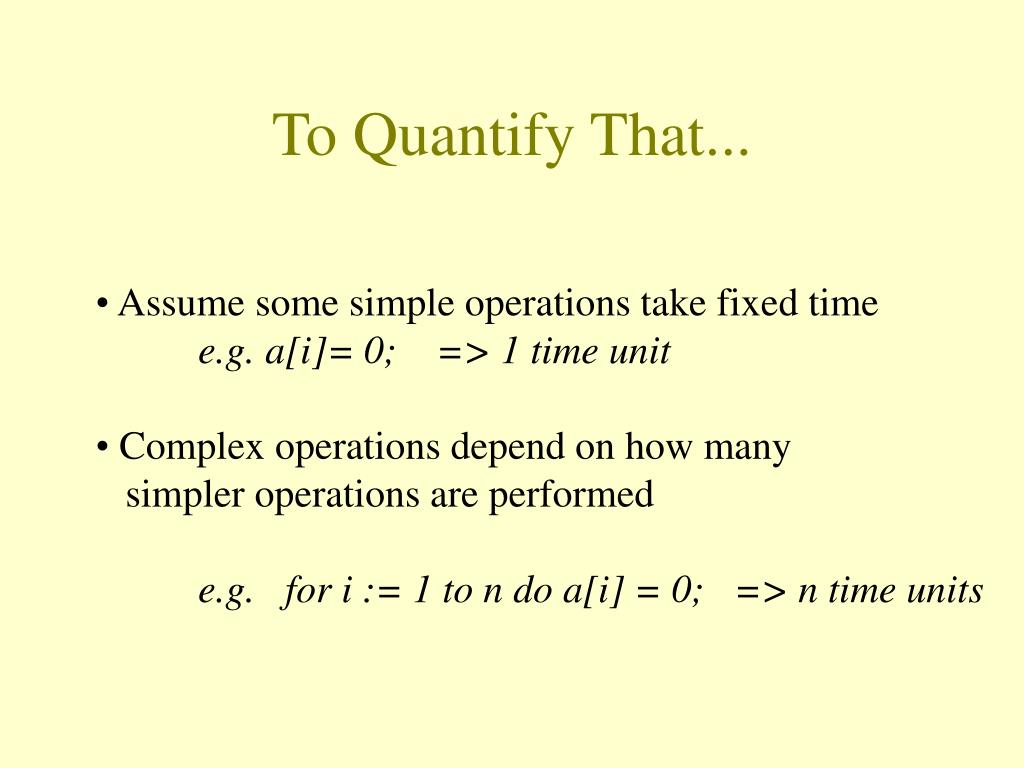 To Quantify That...

• Assume some simple operations take fixed time
e.g. a[i]= 0; => 1 time unit

• Complex operations depend on how many simpler operations are performed

e.g. for i := 1 to n do a[i] = 0; => n time units